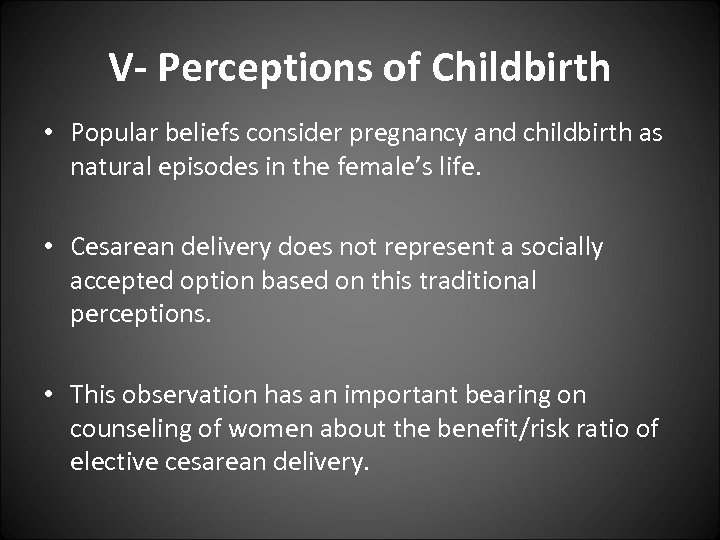 V- Perceptions of Childbirth

• Popular beliefs consider pregnancy and childbirth as natural episodes in the female’s life.

• Cesarean delivery does not represent a socially accepted option based on this traditional perceptions.

• This observation has an important bearing on counseling of women about the benefit/risk ratio of elective cesarean delivery.